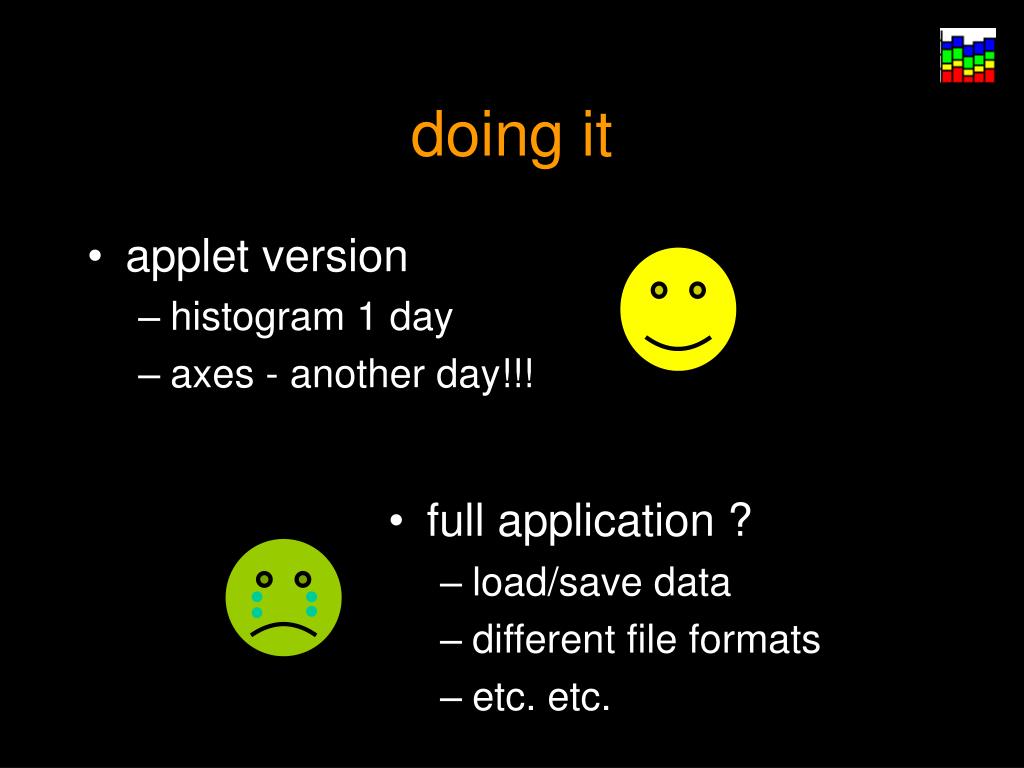 doing it

• applet version
– histogram 1 day
– axes - another day!!!

• full application ?
– load/save data
– different file formats
– etc. etc.